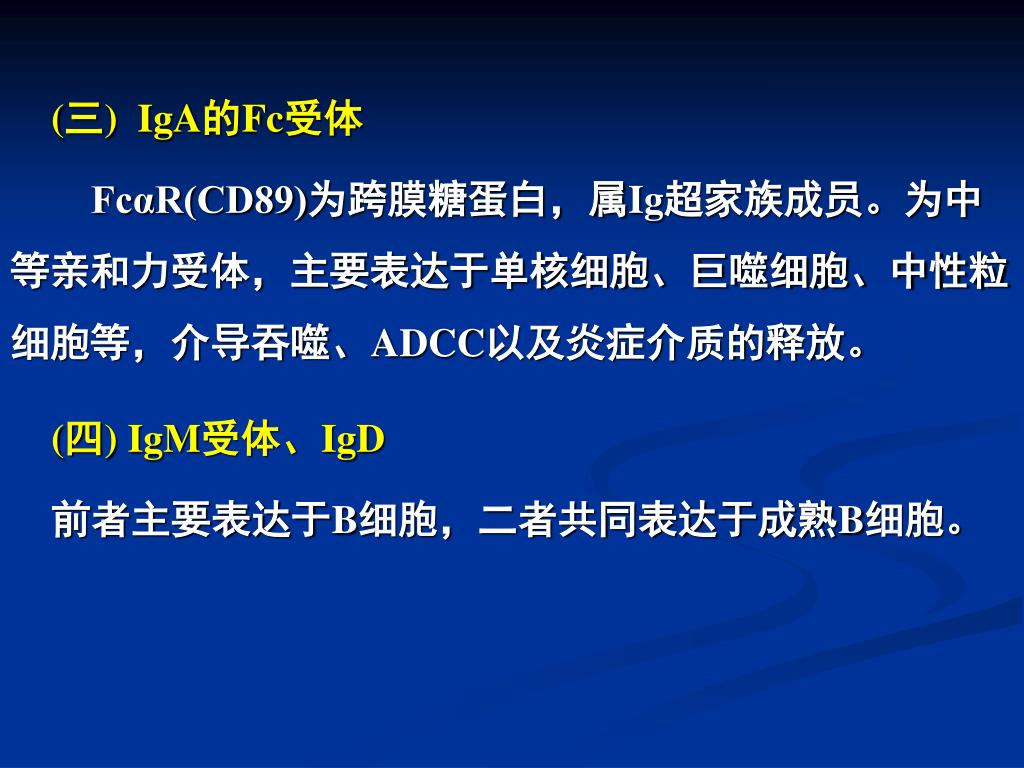 (三) IgA的Fc受体

FcαR(CD89)为跨膜糖蛋白，属Ig超家族成员。为中等亲和力受体，主要表达于单核细胞、巨噬细胞、中性粒细胞等，介导吞噬、ADCC以及炎症介质的释放。

(四) IgM受体、IgD

前者主要表达于B细胞，二者共同表达于成熟B细胞。